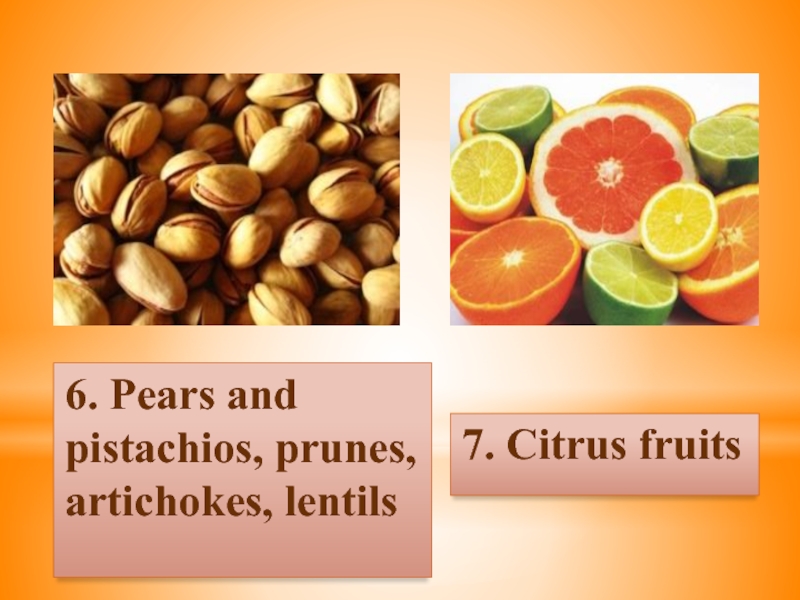 6. Pears and pistachios, prunes, artichokes, lentils

7. Citrus fruits